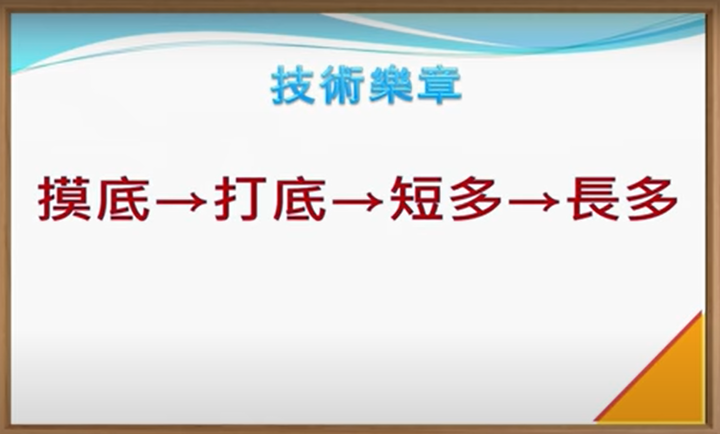 技術樂章

摸底→打底→短多→長多